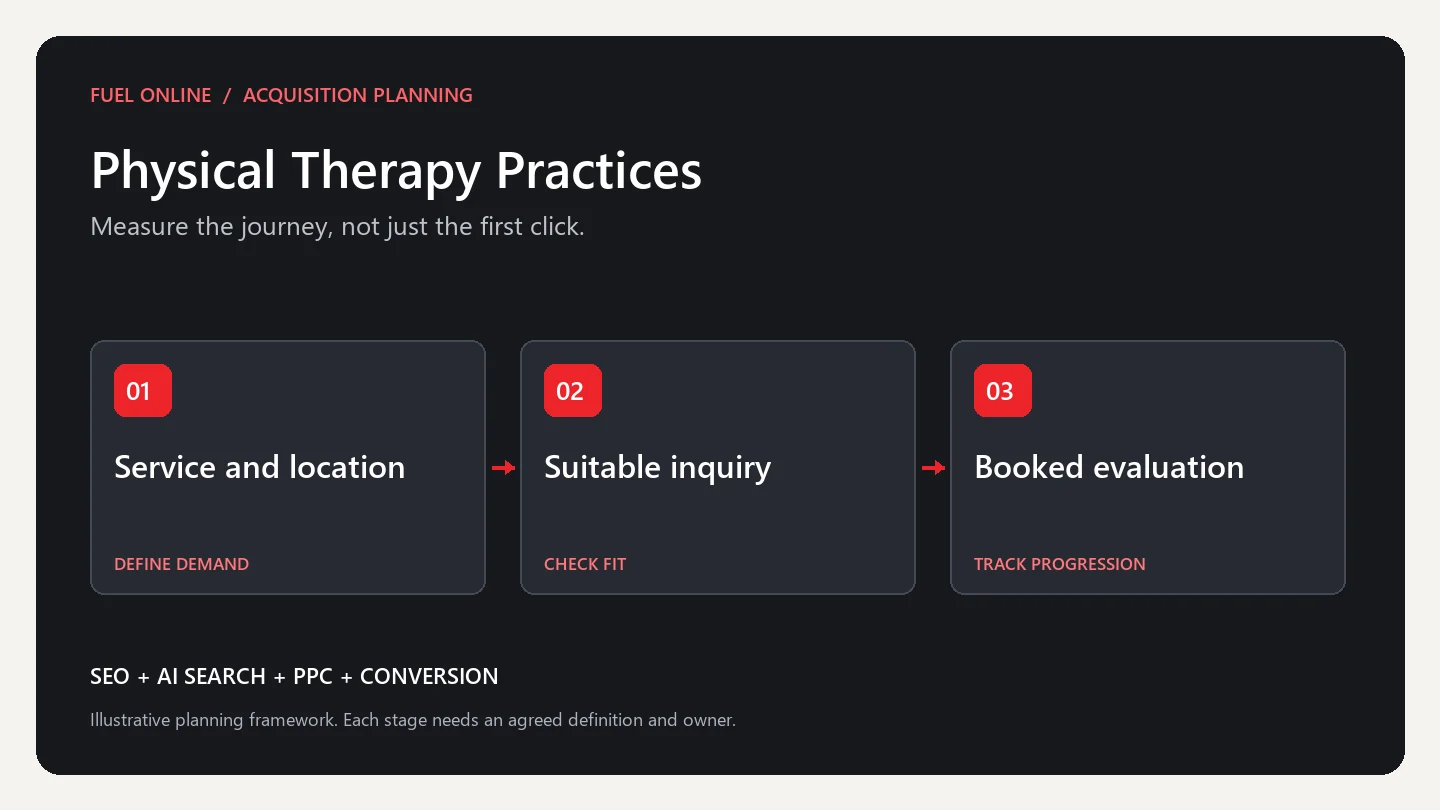 FUEL ONLINE / ACQUISITION PLANNING

Physical Therapy Practices

Measure the journey, not just the first click.

01

Service and location

DEFINE DEMAND

02

Suitable inquiry

CHECK FIT

03

Booked evaluation

TRACK PROGRESSION

SEO + AI SEARCH + PPC + CONVERSION

Illustrative planning framework. Each stage needs an agreed definition and owner.